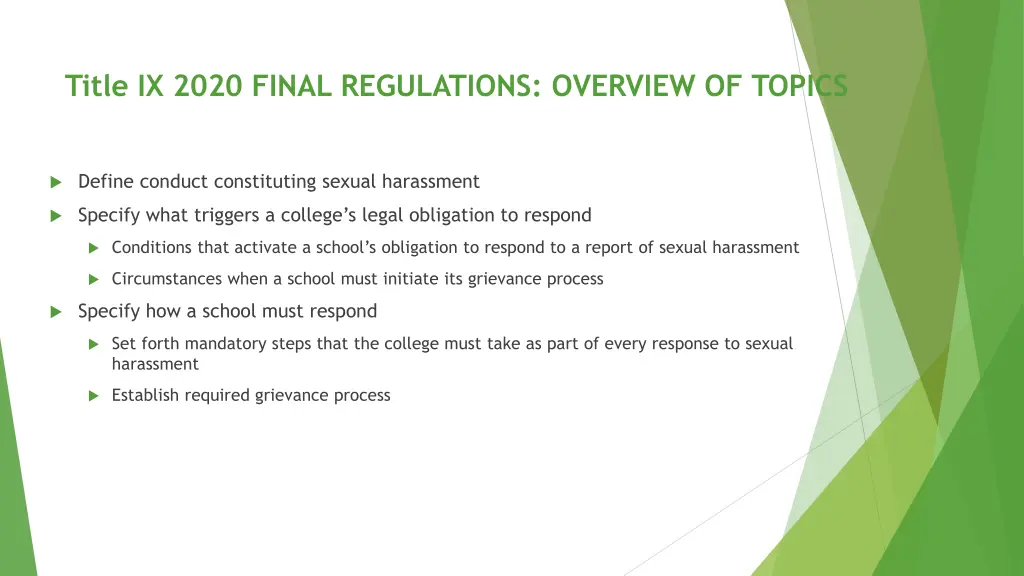 Title IX 2020 FINAL REGULATIONS: OVERVIEW OF TOPICS

Define conduct constituting sexual harassment

Specify what triggers a college's legal obligation to respond

Conditions that activate a school's obligation to respond to a report of sexual harassment

Circumstances when a school must initiate its grievance process

Specify how a school must respond

Set forth mandatory steps that the college must take as part of every response to sexual harassment

Establish required grievance process